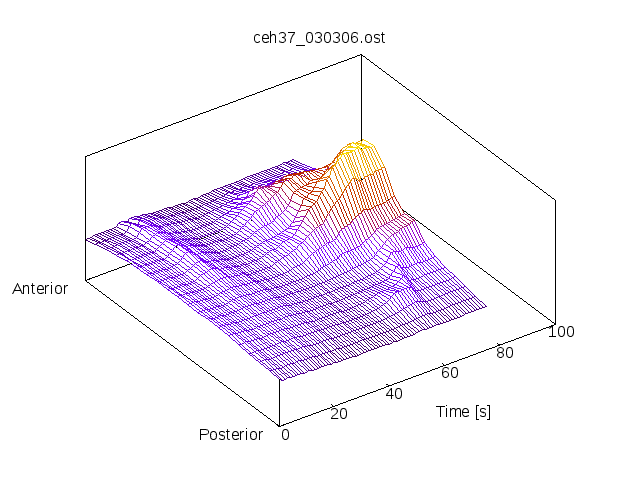 ceh37_030306.ost

Anterior

Posterior

0
20
40
60
80
100
Time [s]